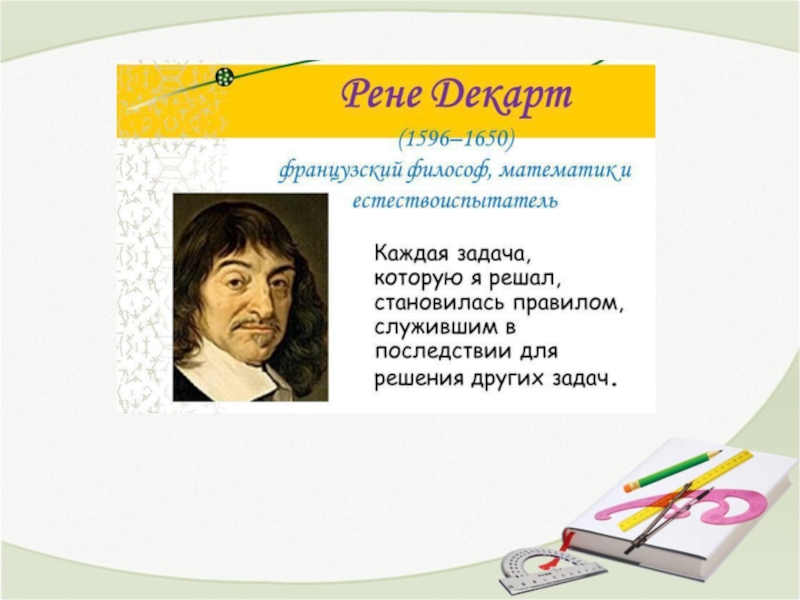 Рене Декарт

(1596–1650)

французский философ, математик и естествоиспытатель

Каждая задача, которую я решал, становилась правилом, служившим в последствии для решения других задач.